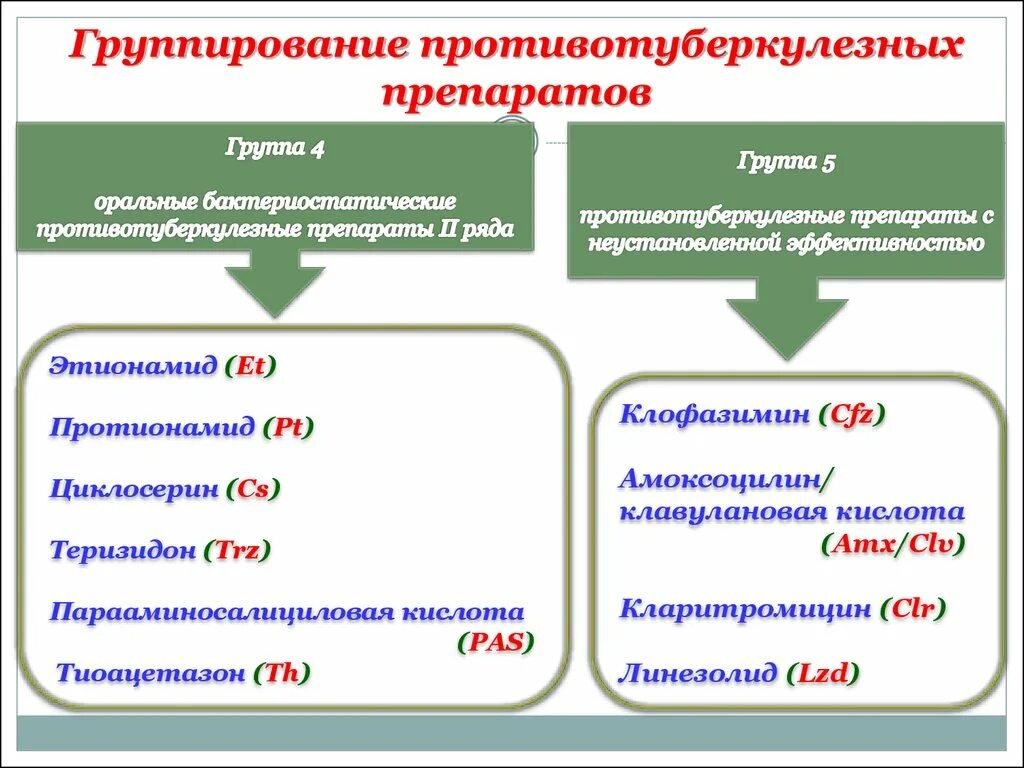 Группирование противотуберкулезных препаратов

Группа 4

оральные бактериостатические противотуберкулезные препараты II ряда

Этионамид (Et)

Протионамид (Pt)

Циклосерин (Cs)

Теризидон (Trz)

Парааминосалициловая кислота (PAS)

Тиоацетазон (Th)

Группа 5

противотуберкулезные препараты с неустановленной эффективностью

Клофазимин (Cfz)

Амоксоцилин/ клавулановая кислота (Amx/Clv)

Кларитромицин (Clr)

Линезолид (Lzd)